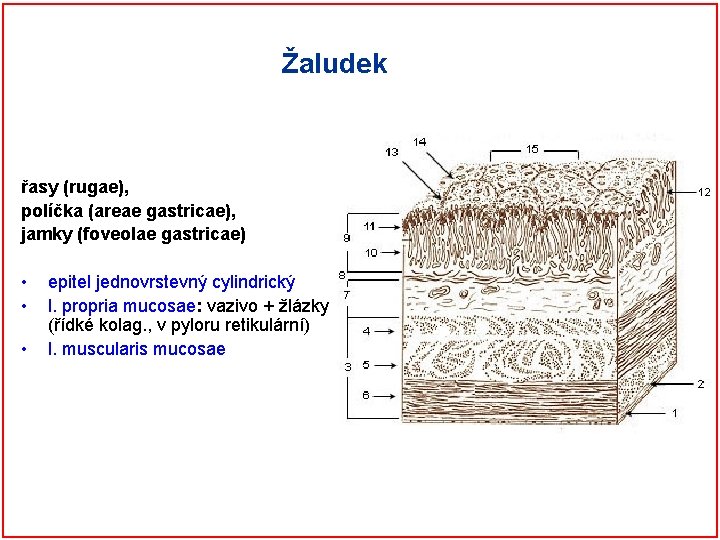 Žaludek

řasy (rugae),
políčka (areae gastricae),
jamky (foveolae gastricae)

• epitel jednovrstevný cylindrický
• l. propria mucosae: vazivo + žlázky (řídké kolag., v pyloru retikulární)
• l. muscularis mucosae

14
13
15
12
11
9
10
8
7
4
3
5
6
2
1